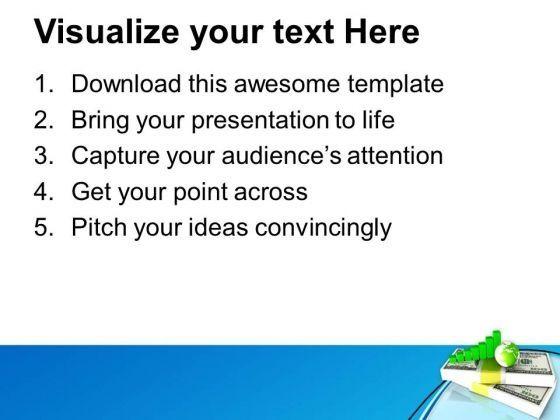 Visualize your text Here

1. Download this awesome template
2. Bring your presentation to life
3. Capture your audience's attention
4. Get your point across
5. Pitch your ideas convincingly